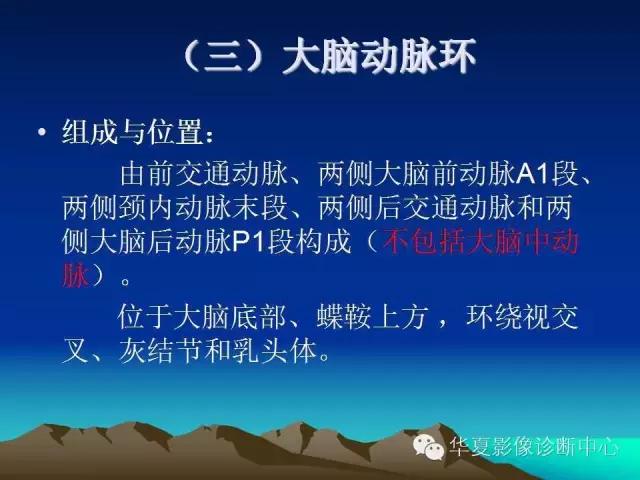 （三）大脑动脉环

• 组成与位置：

由前交通动脉、两侧大脑前动脉A1段、两侧颈内动脉末段、两侧后交通动脉和两侧大脑后动脉P1段构成（不包括大脑中动脉）。

位于大脑底部、蝶鞍上方，环绕视交叉、灰结节和乳头体。

华夏影像诊断中心